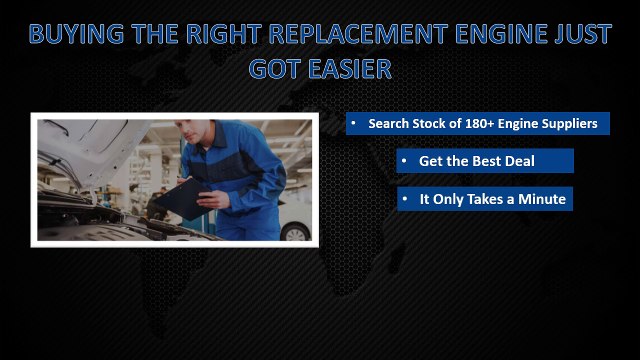 BUYING THE RIGHT REPLACEMENT ENGINE JUST GOT EASIER

• Search Stock of 180+ Engine Suppliers

• Get the Best Deal

• It Only Takes a Minute